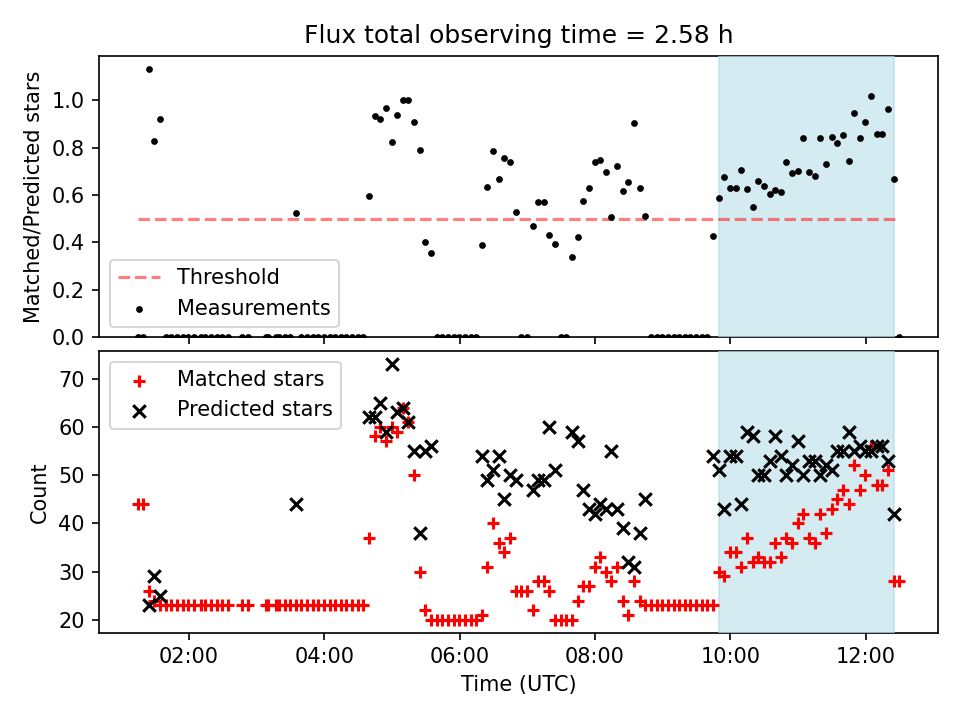 Flux total observing time = 2.58 h

Matched/Predicted stars

1.0
0.8
0.6
0.4
0.2
0.0

Threshold
Measurements

Count

70
60
50
40
30
20

Matched stars
Predicted stars

02:00
04:00
06:00
08:00
10:00
12:00

Time (UTC)